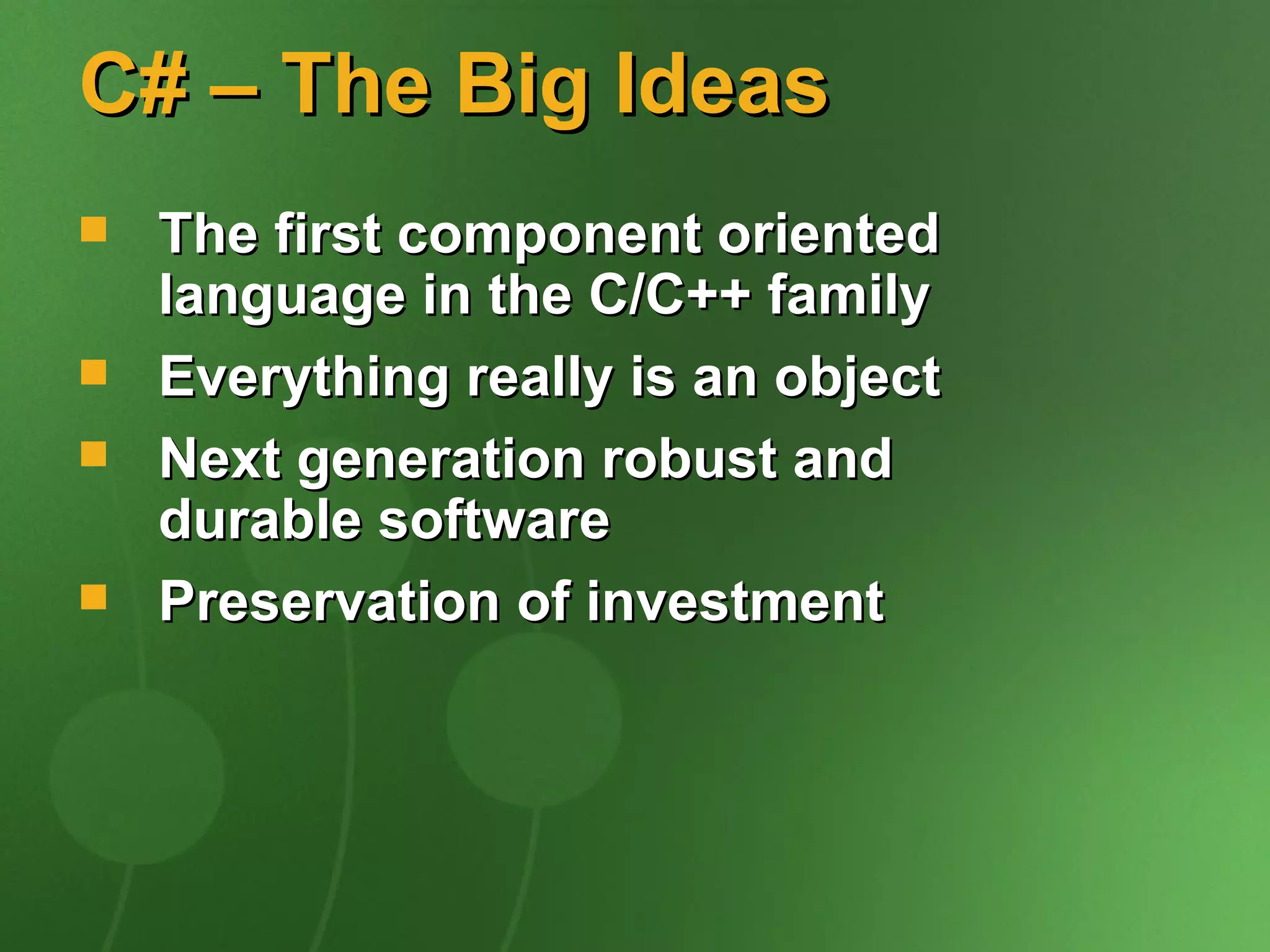 C# – The Big Ideas

- The first component oriented language in the C/C++ family
- Everything really is an object
- Next generation robust and durable software
- Preservation of investment